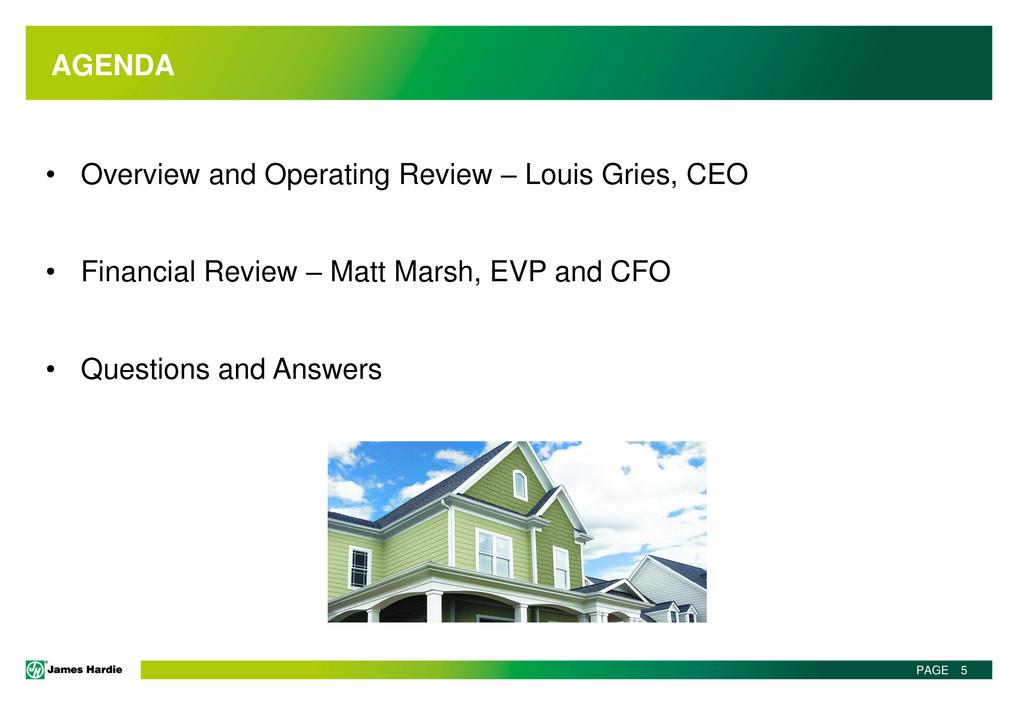 AGENDA

• Overview and Operating Review – Louis Gries, CEO

• Financial Review – Matt Marsh, EVP and CFO

• Questions and Answers

James Hardie

PAGE 5